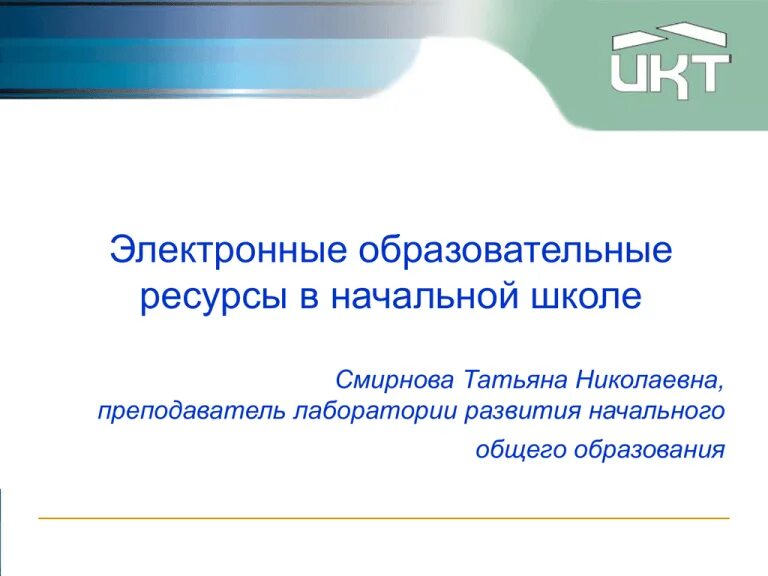 ИКТ

Электронные образовательные ресурсы в начальной школе

Смирнова Татьяна Николаевна, преподаватель лаборатории развития начального общего образования